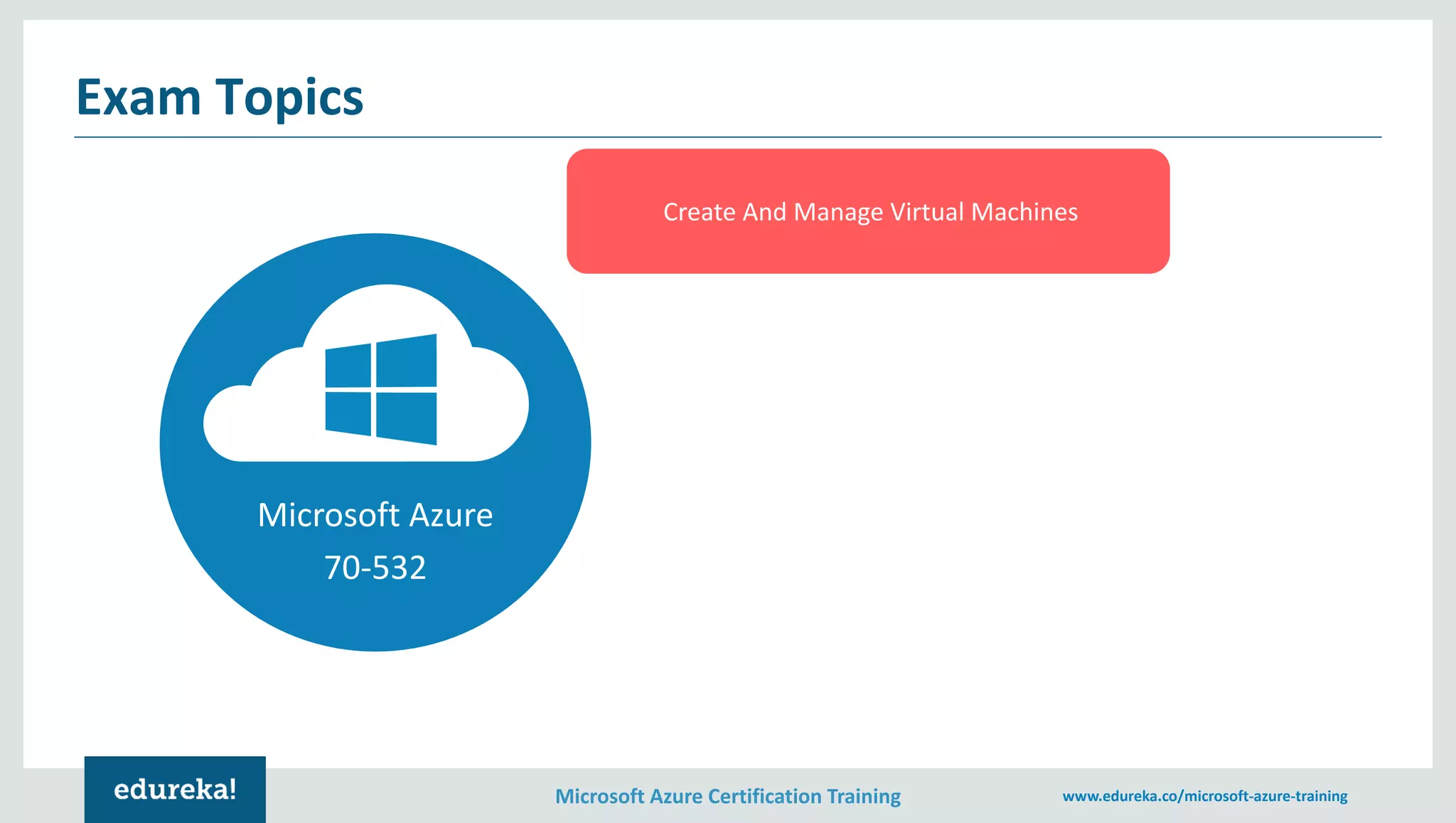 Exam Topics

Create And Manage Virtual Machines

Microsoft Azure
70-532

edureka!

Microsoft Azure Certification Training

www.edureka.co/microsoft-azure-training